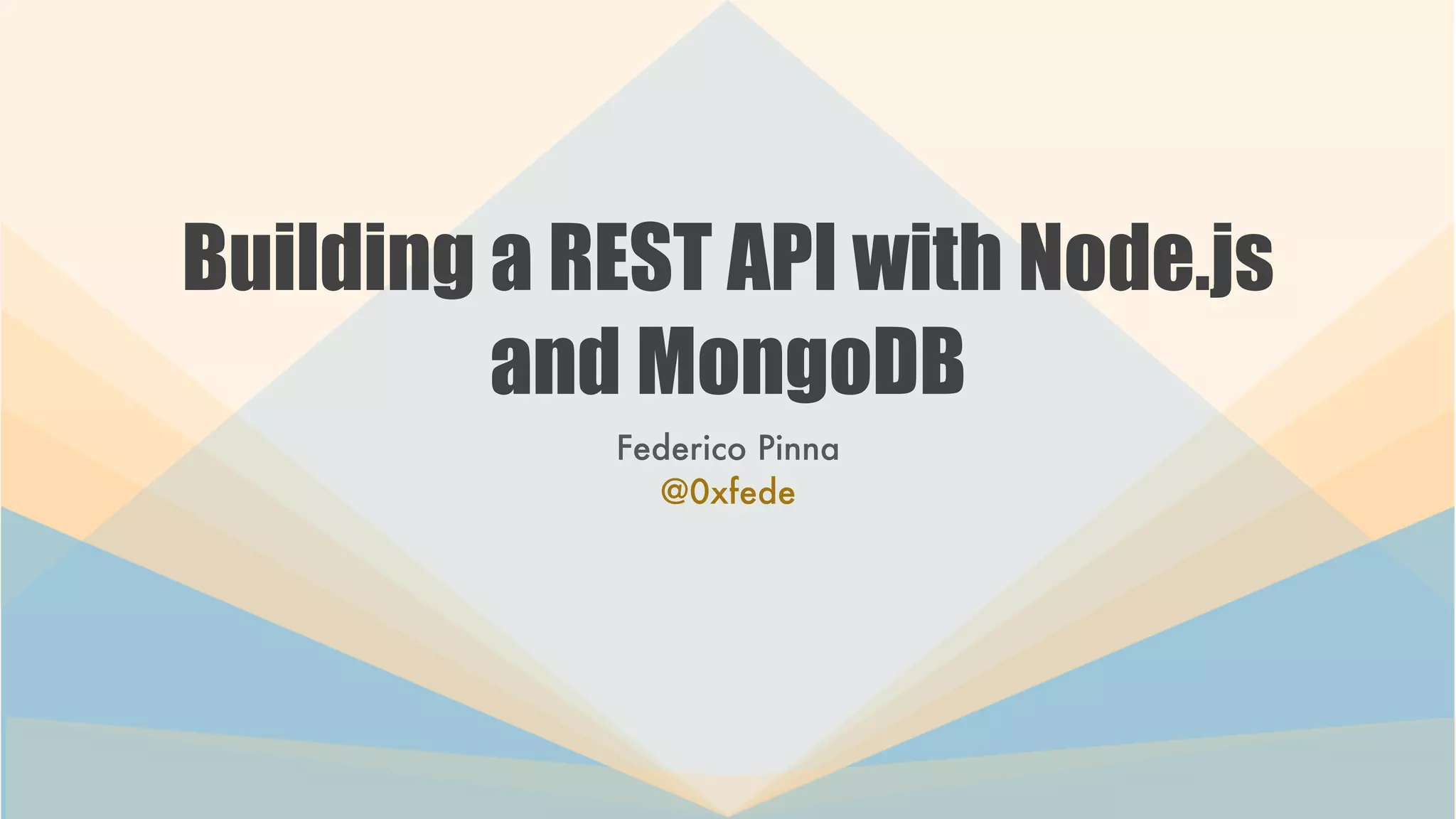 Building a REST API with Node.js and MongoDB

Federico Pinna
@0xfede